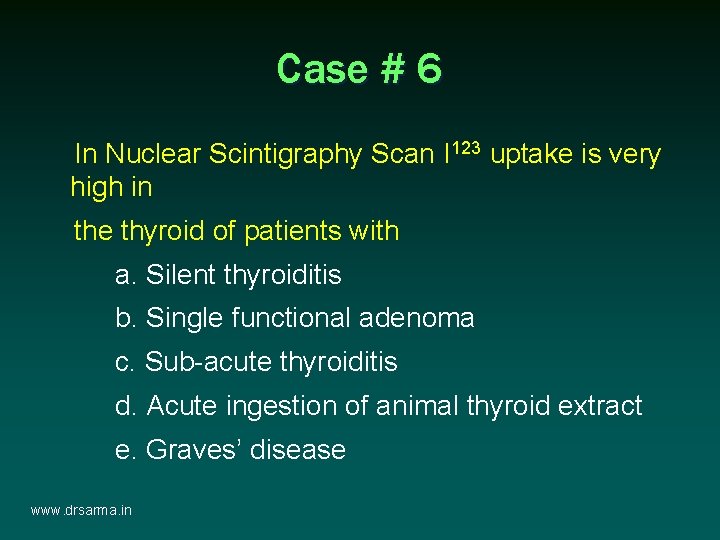 Case # 6

In Nuclear Scintigraphy Scan $I^{123}$ uptake is very high in

the thyroid of patients with

a. Silent thyroiditis

b. Single functional adenoma

c. Sub-acute thyroiditis

d. Acute ingestion of animal thyroid extract

e. Graves' disease

www.drsarma.in